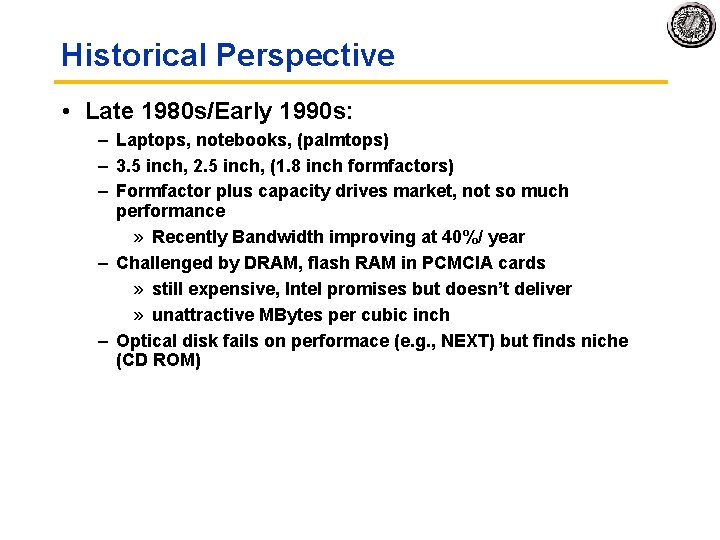 Historical Perspective

• Late 1980s/Early 1990s:

– Laptops, notebooks, (palmtops)

– 3.5 inch, 2.5 inch, (1.8 inch formfactors)

– Formfactor plus capacity drives market, not so much performance

» Recently Bandwidth improving at 40%/ year

– Challenged by DRAM, flash RAM in PCMCIA cards

» still expensive, Intel promises but doesn't deliver

» unattractive MBytes per cubic inch

– Optical disk fails on performace (e.g., NEXT) but finds niche (CD ROM)